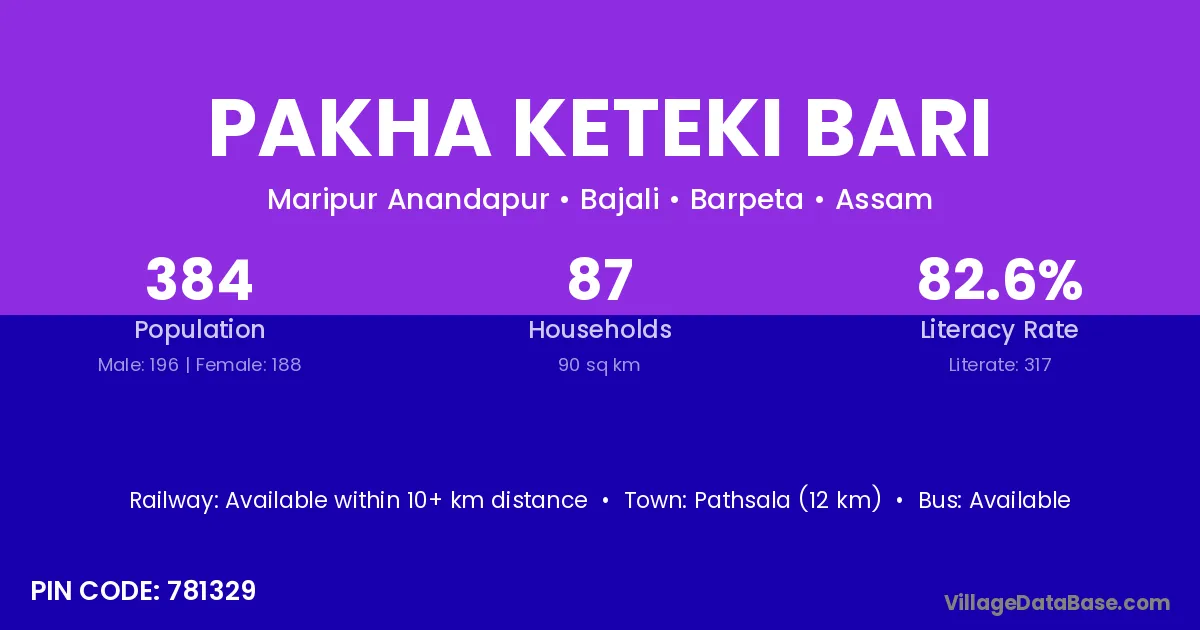 PAKHA KETEKI BARI

Maripur Anandapur • Bajali • Barpeta • Assam

384
Population
Male: 196 | Female: 188

87
Households
90 sq km

82.6%
Literacy Rate
Literate: 317

Railway: Available within 10+ km distance • Town: Pathsala (12 km) • Bus: Available

PIN CODE: 781329

VillageDataBase.com